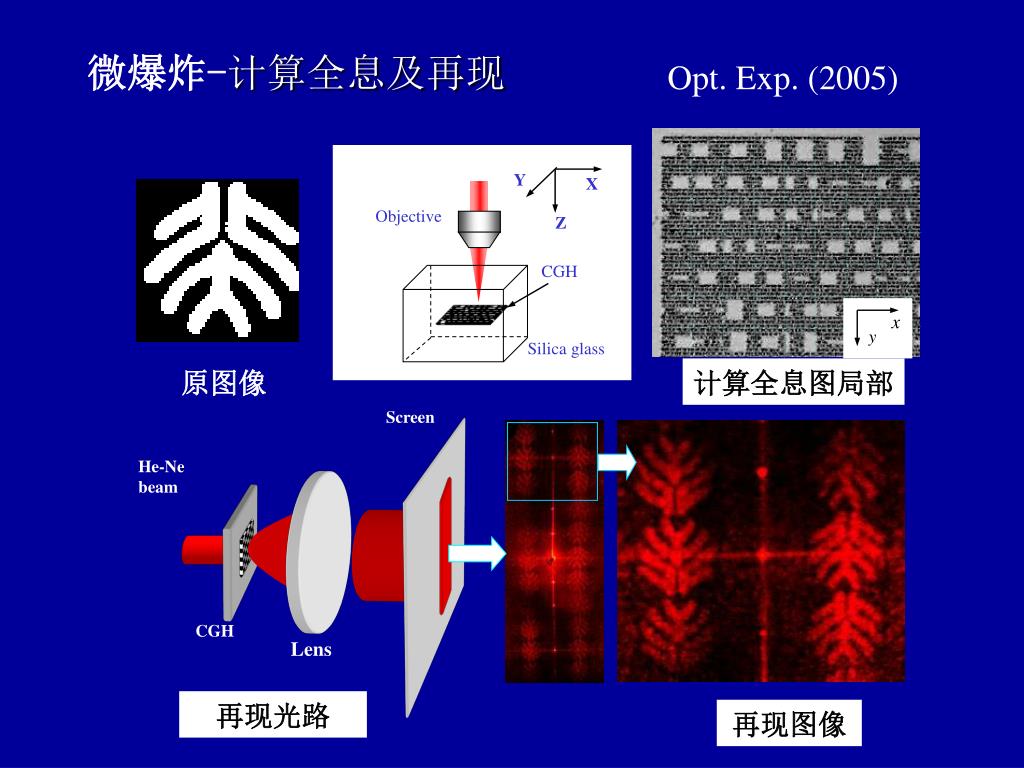 微爆炸-计算全息及再现

Opt. Exp. (2005)

Y
X
Z
Objective
CGH
Silica glass

x
y

原图像

计算全息图局部

Screen

He-Ne beam

CGH

Lens

再现光路

再现图像